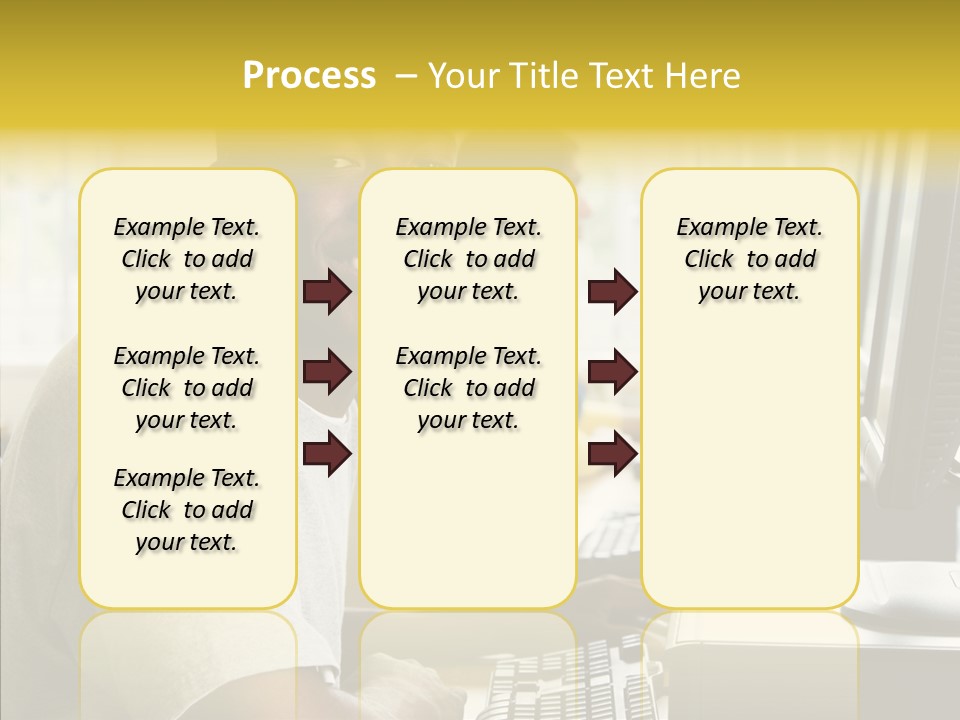 Process – Your Title Text Here

Example Text. Click to add your text.

Example Text. Click to add your text.

Example Text. Click to add your text.

Example Text. Click to add your text.

Example Text. Click to add your text.

Example Text. Click to add your text.